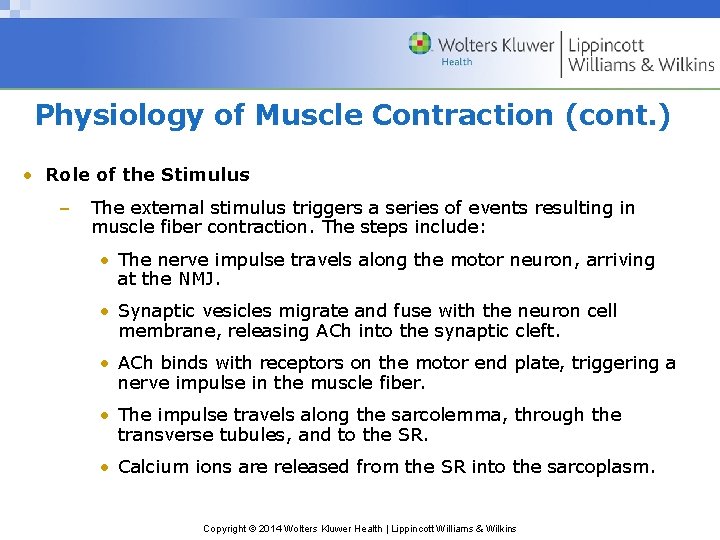 Wolters Kluwer Health | Lippincott Williams & Wilkins

Physiology of Muscle Contraction (cont.)

• Role of the Stimulus

– The external stimulus triggers a series of events resulting in muscle fiber contraction. The steps include:

• The nerve impulse travels along the motor neuron, arriving at the NMJ.

• Synaptic vesicles migrate and fuse with the neuron cell membrane, releasing ACh into the synaptic cleft.

• ACh binds with receptors on the motor end plate, triggering a nerve impulse in the muscle fiber.

• The impulse travels along the sarcolemma, through the transverse tubules, and to the SR.

• Calcium ions are released from the SR into the sarcoplasm.

Copyright © 2014 Wolters Kluwer Health | Lippincott Williams & Wilkins